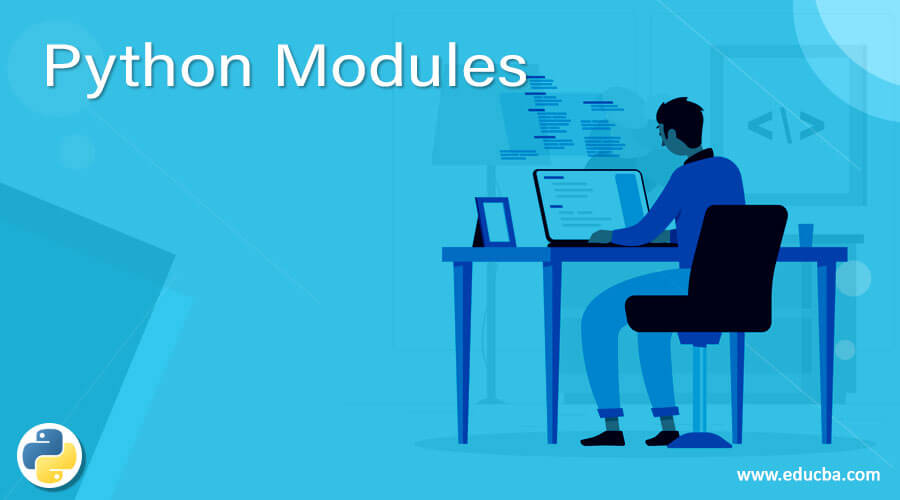 Python Modules

</>

www.educba.com